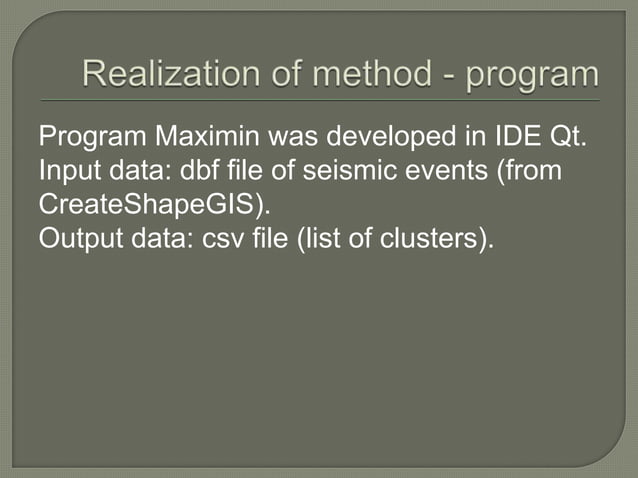 Realization of method - program

Program Maximin was developed in IDE Qt.
Input data: dbf file of seismic events (from CreateShapeGIS).
Output data: csv file (list of clusters).